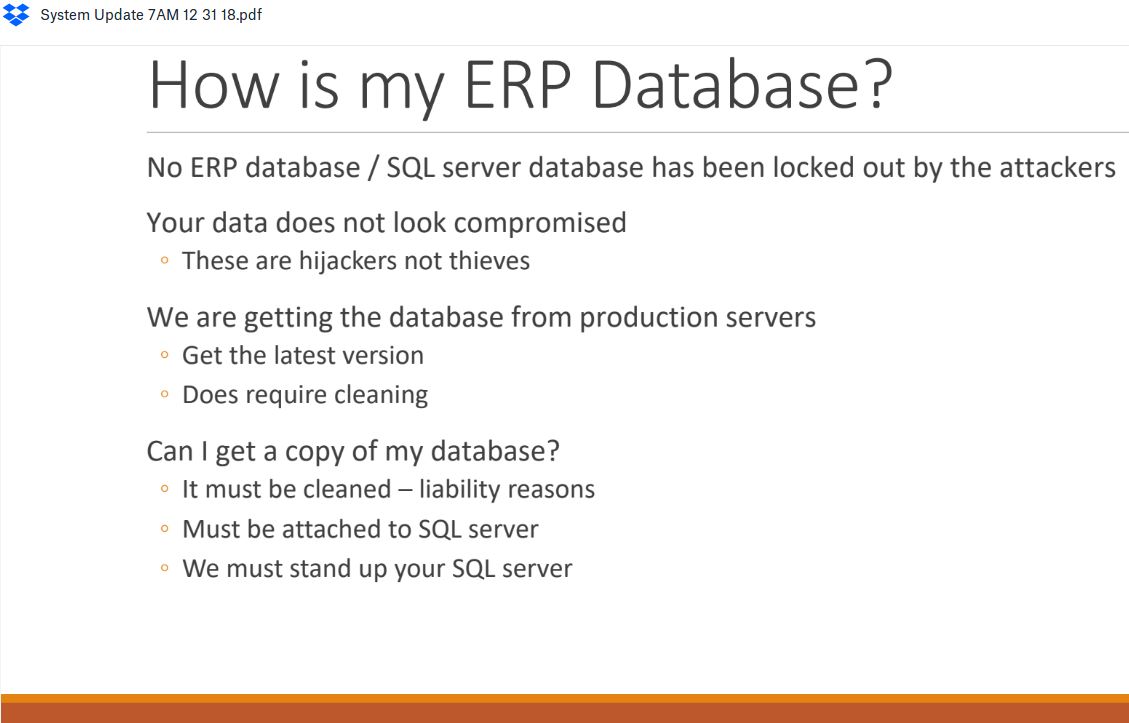 System Update 7AM 12 31 18.pdf

How is my ERP Database?

No ERP database / SQL server database has been locked out by the attackers

Your data does not look compromised
◦ These are hijackers not thieves

We are getting the database from production servers
◦ Get the latest version
◦ Does require cleaning

Can I get a copy of my database?
◦ It must be cleaned – liability reasons
◦ Must be attached to SQL server
◦ We must stand up your SQL server